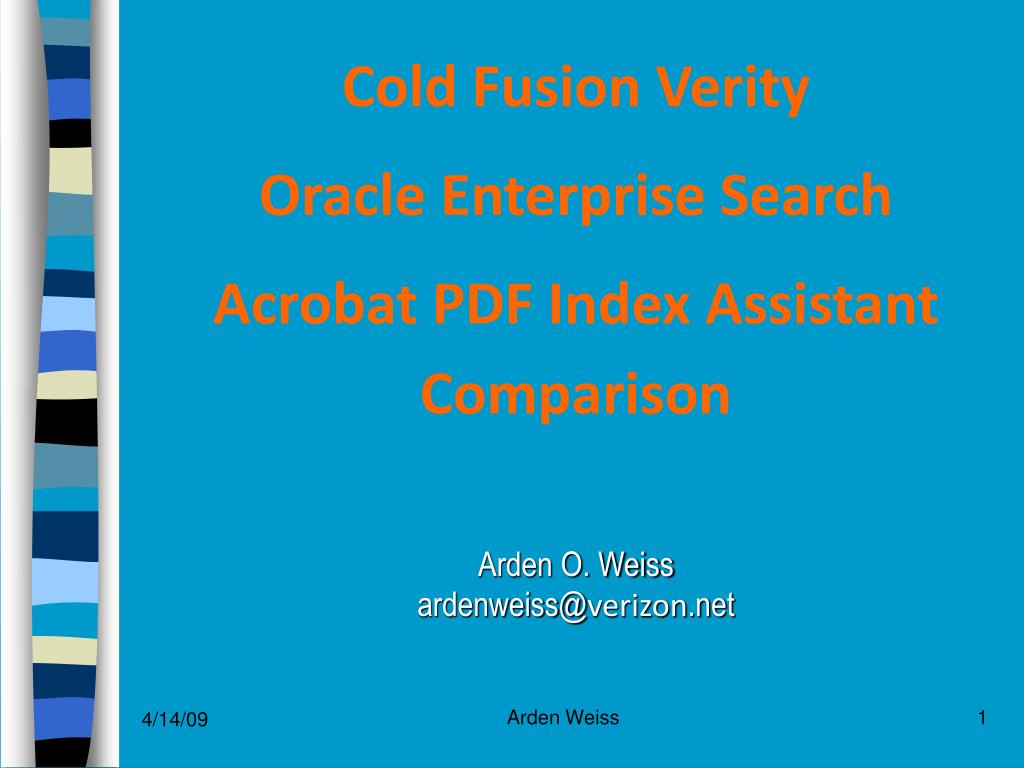 Cold Fusion Verity

Oracle Enterprise Search

Acrobat PDF Index Assistant

Comparison

Arden O. Weiss
ardenweiss@verizon.net

4/14/09

Arden Weiss

1